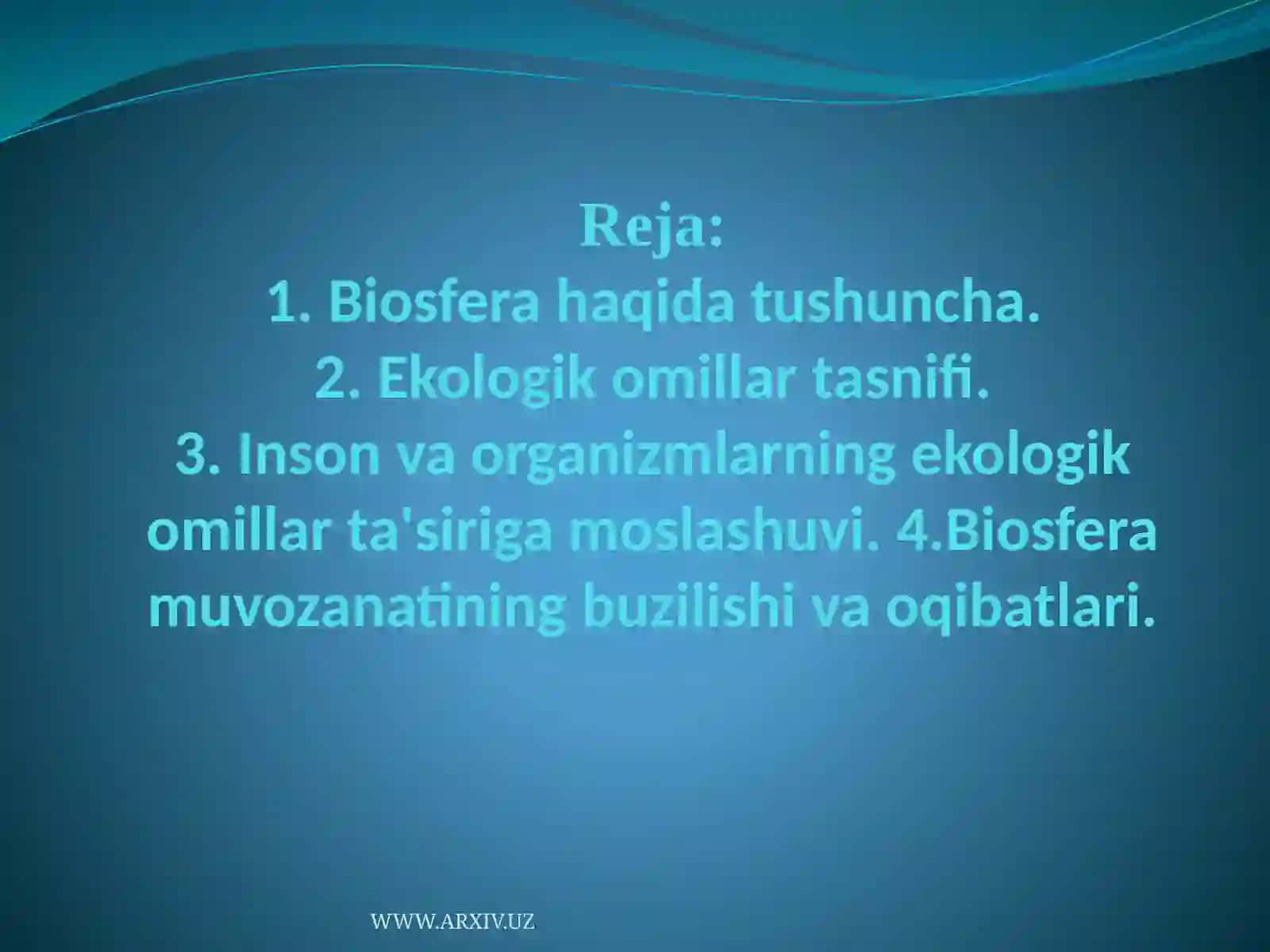 Reja:
1. Biosfera haqida tushuncha.
2. Ekologik omillar tasnifi.
3. Inson va organizmlarning ekologik omillar ta'siriga moslashuvi. 4.Biosfera muvozanatining buzilishi va oqibatlari.

WWW.ARXIV.UZ